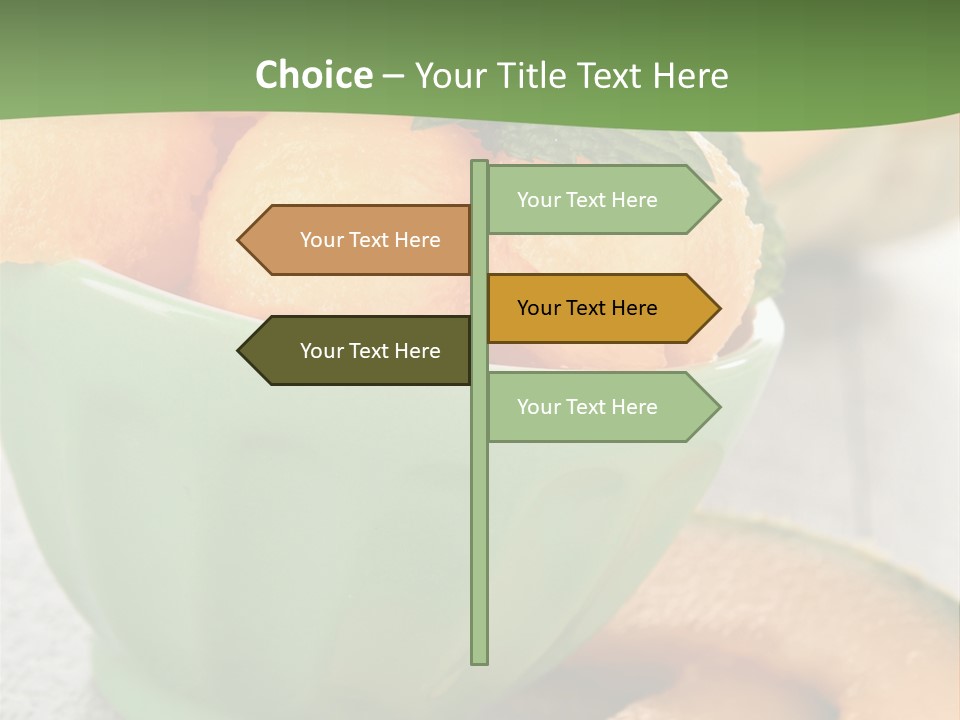 Choice – Your Title Text Here

Your Text Here

Your Text Here

Your Text Here

Your Text Here

Your Text Here